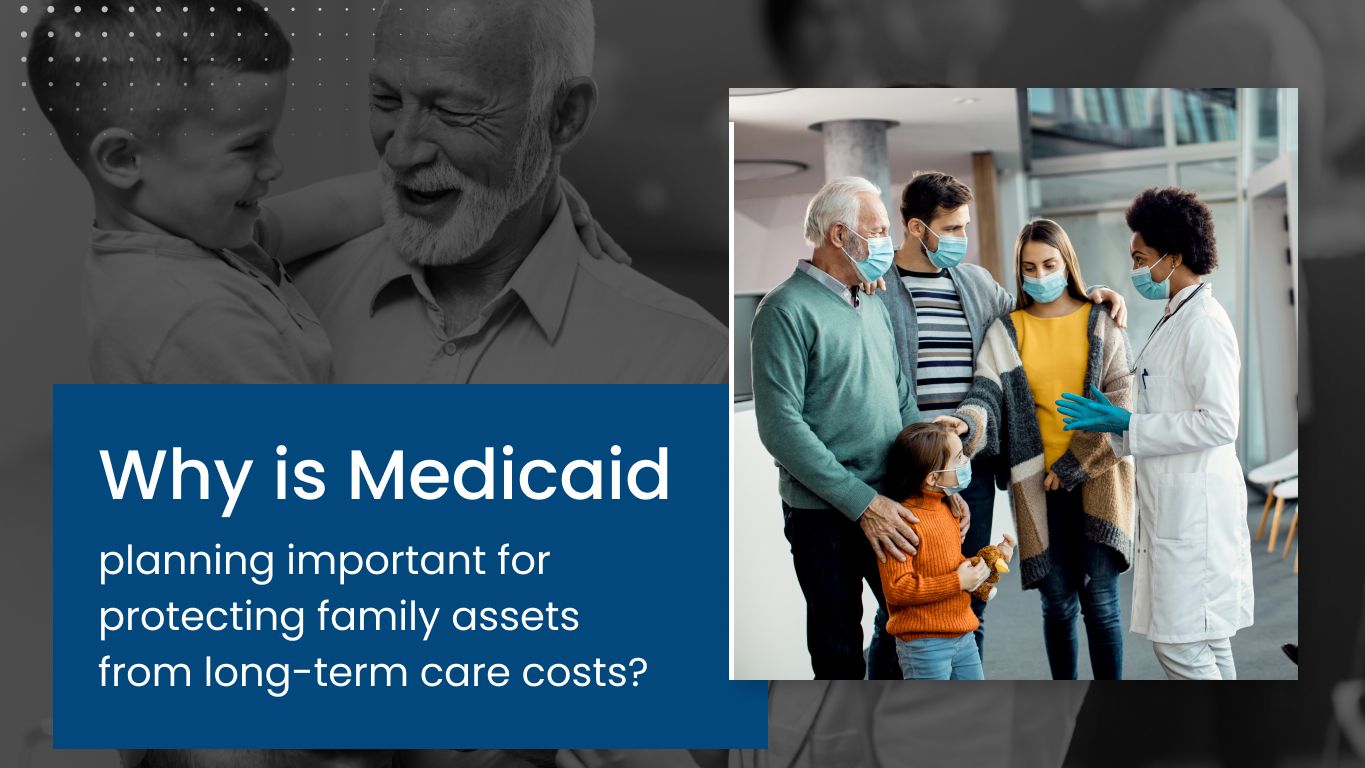 Why is Medicaid

planning important for protecting family assets from long-term care costs?